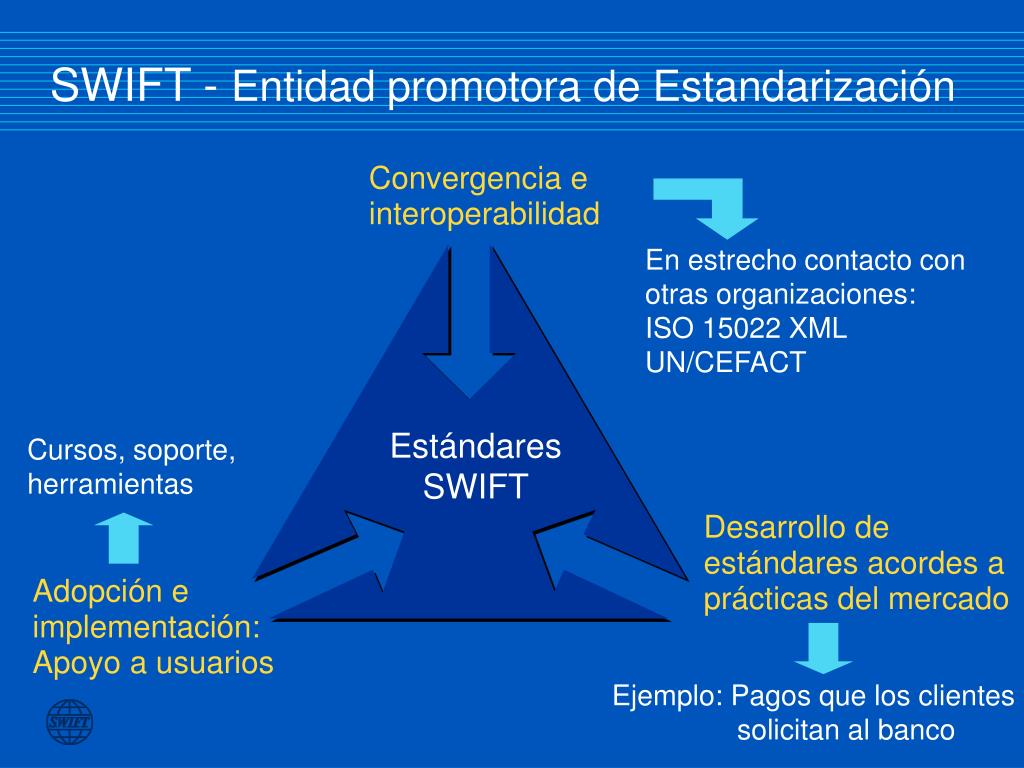 SWIFT - Entidad promotora de Estandarización

Convergencia e interoperabilidad

En estrecho contacto con otras organizaciones:
ISO 15022 XML
UN/CEFACT

Estándares SWIFT

Cursos, soporte, herramientas

Adopción e implementación:
Apoyo a usuarios

Desarrollo de estándares acordes a prácticas del mercado

Ejemplo: Pagos que los clientes solicitan al banco

SWIFT